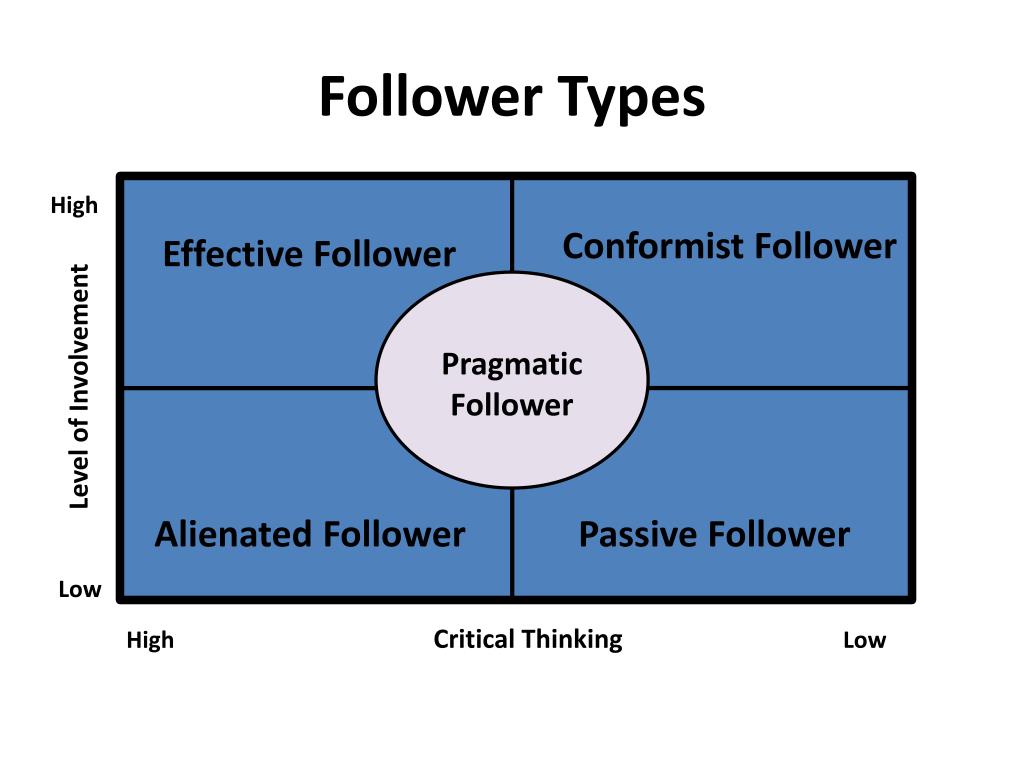 Follower Types

High

Level of Involvement

Low

Effective Follower

Conformist Follower

Pragmatic Follower

Alienated Follower

Passive Follower

High

Critical Thinking

Low